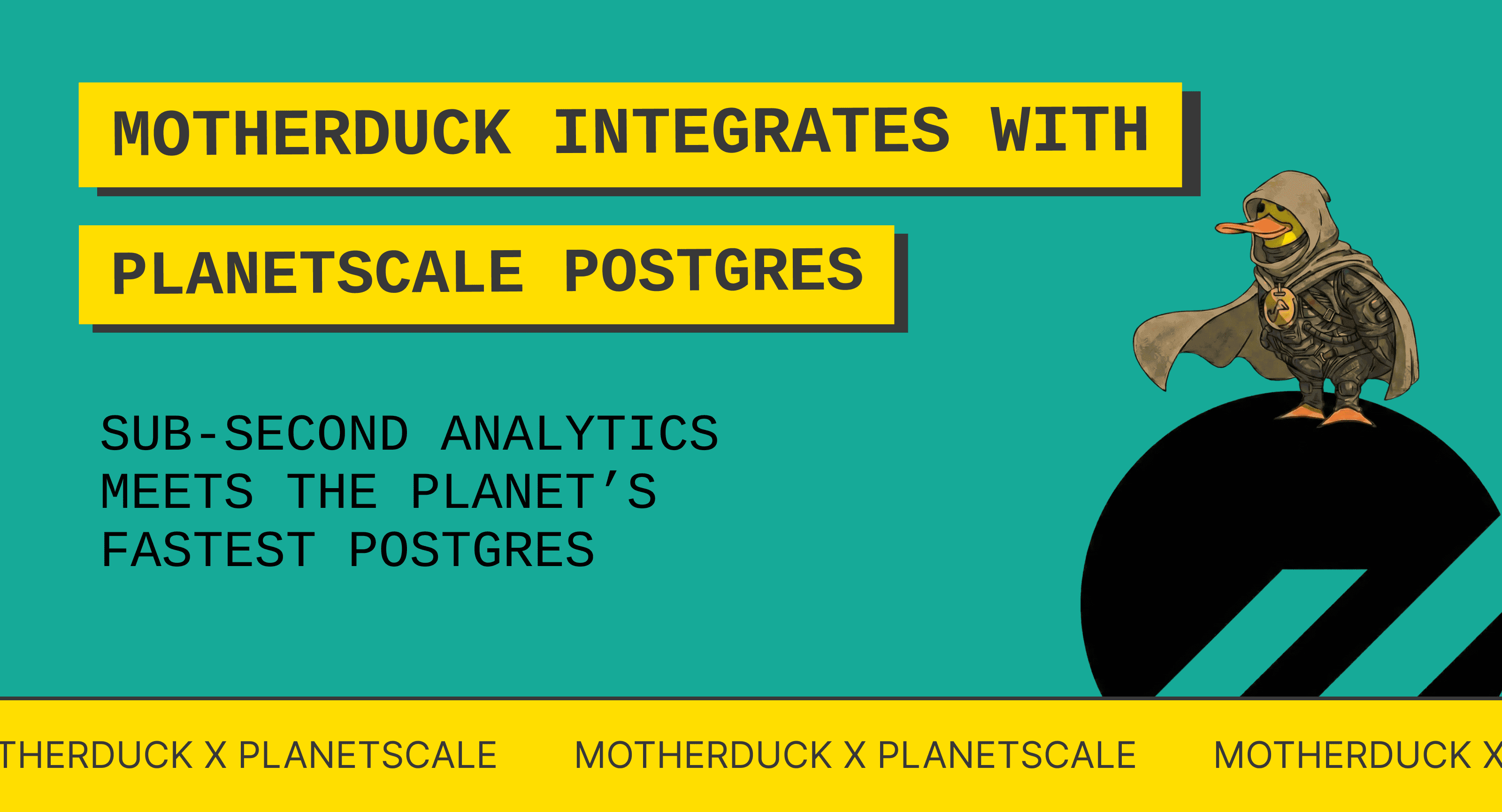 MOTHERDUCK INTEGRATES WITH

PLANETSCALE POSTGRES

SUB-SECOND ANALYTICS MEETS THE PLANET'S FASTEST POSTGRES

THERDUCK X PLANETSCALE MOTHERDUCK X PLANETSCALE MOTHERDUCK X